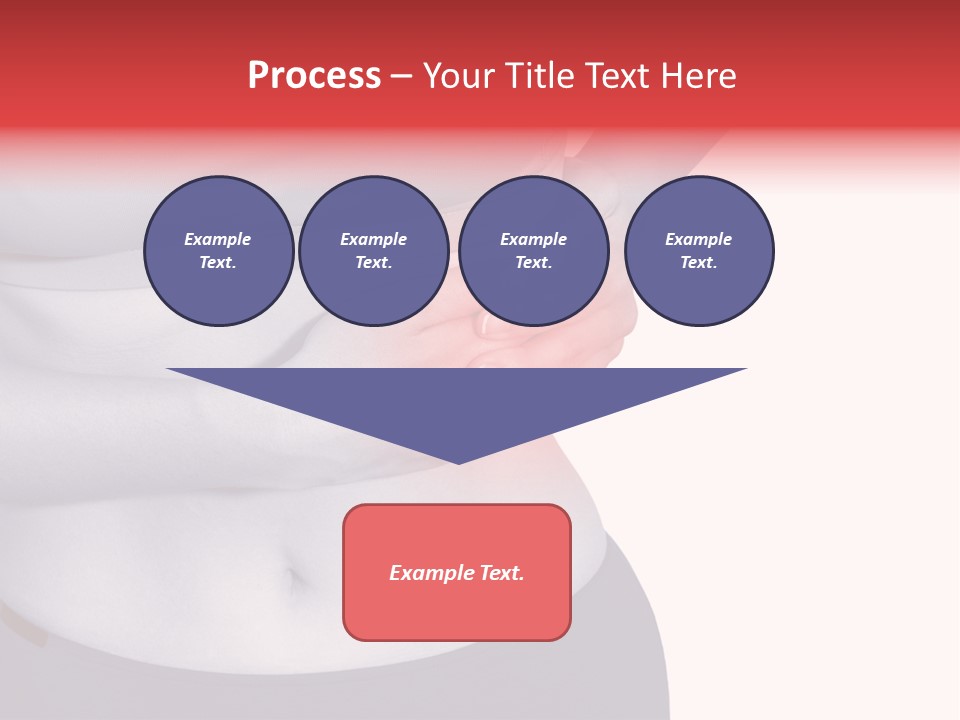 Process – Your Title Text Here

Example Text.

Example Text.

Example Text.

Example Text.

Example Text.